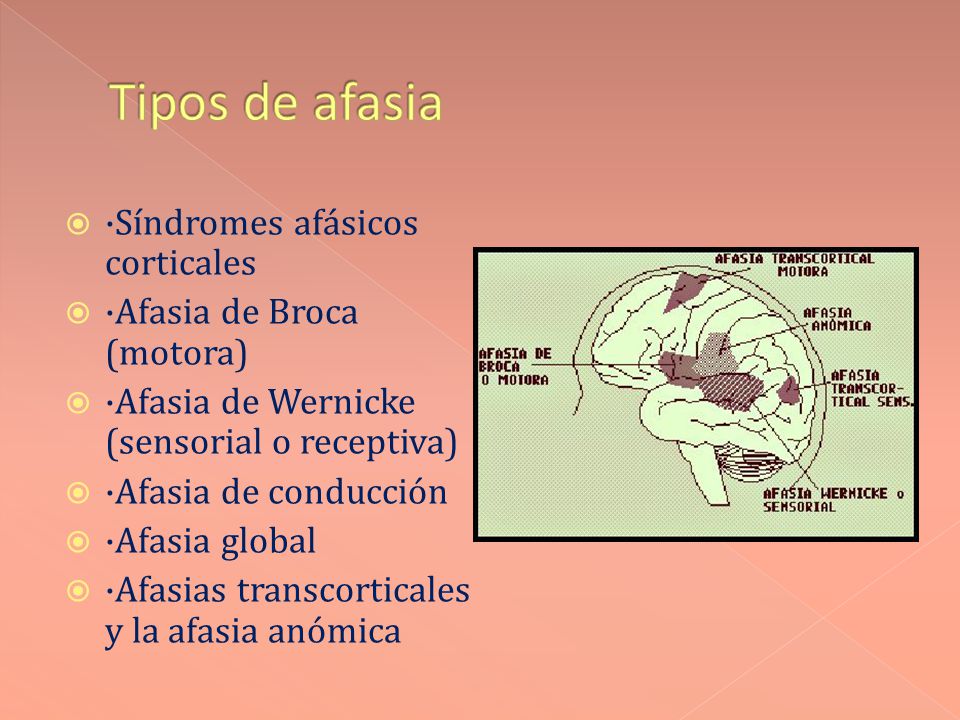 Tipos de afasia

·Síndromes afásicos corticales
·Afasia de Broca (motora)
·Afasia de Wernicke (sensorial o receptiva)
·Afasia de conducción
·Afasia global
·Afasias transcorticales y la afasia anómica

AFASIA TRANSCORTICAL MOTORA
AFASIA ANÓMICA
AFASIA DE BROCA O MOTORA
AFASIA TRANSCORTICAL SENS.
AFASIA WERNICKE O SENSORIAL